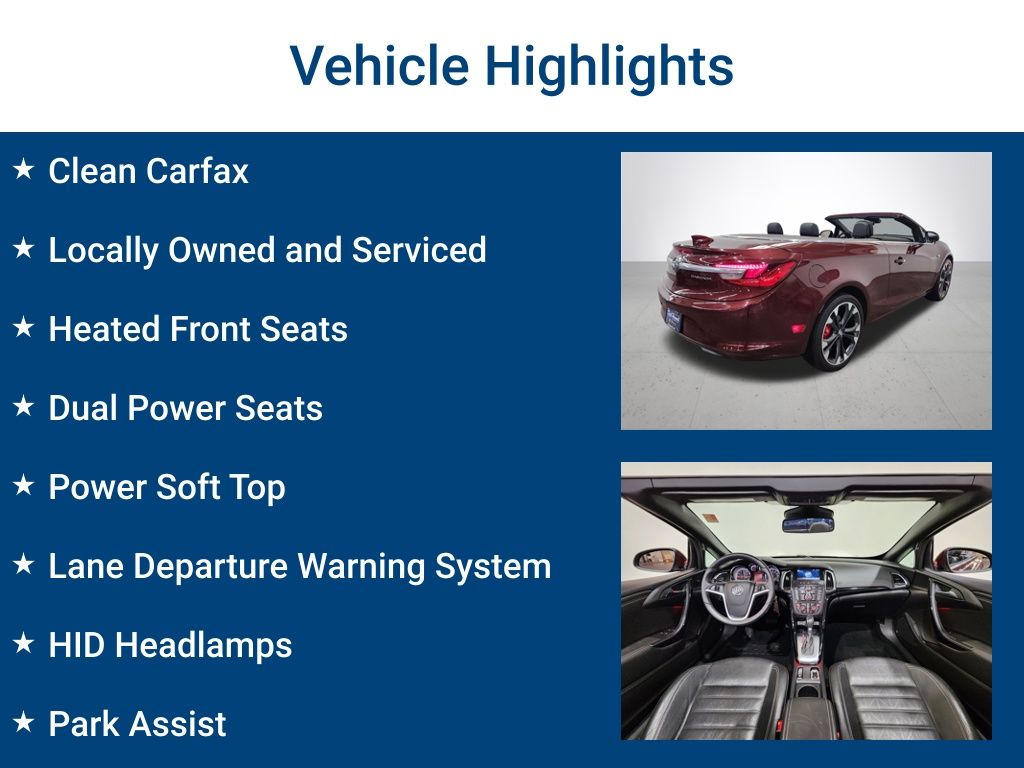 Vehicle Highlights

★ Clean Carfax

★ Locally Owned and Serviced

★ Heated Front Seats

★ Dual Power Seats

★ Power Soft Top

★ Lane Departure Warning System

★ HID Headlamps

★ Park Assist